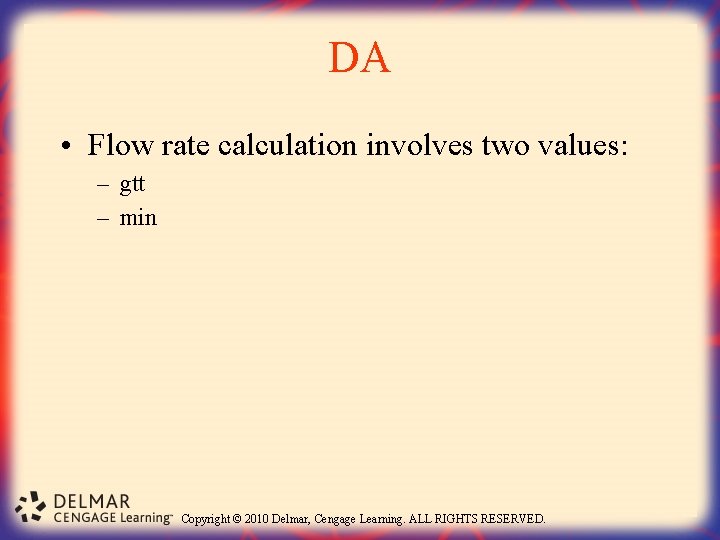 DA

• Flow rate calculation involves two values:
– gtt
– min

DELMAR
CENGAGE Learning™ Copyright © 2010 Delmar, Cengage Learning. ALL RIGHTS RESERVED.